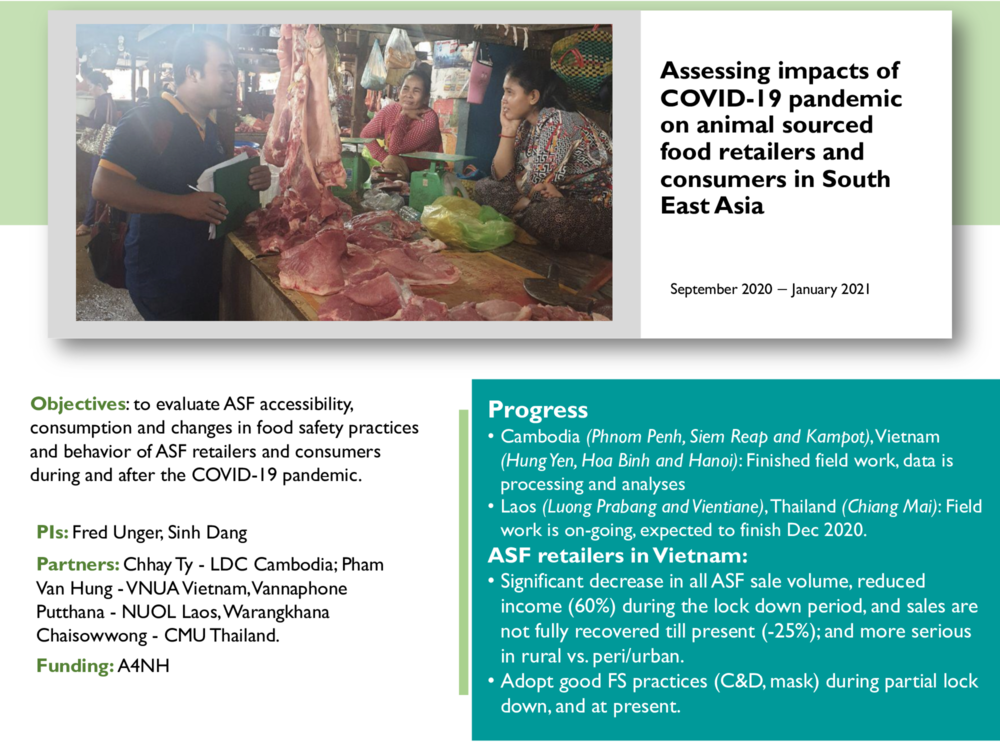 Assessing impacts of COVID-19 pandemic on animal sourced food retailers and consumers in South East Asia

September 2020 – January 2021

Objectives: to evaluate ASF accessibility, consumption and changes in food safety practices and behavior of ASF retailers and consumers during and after the COVID-19 pandemic.

PIs: Fred Unger, Sinh Dang

Partners: Chhay Ty - LDC Cambodia; Pham Van Hung - VNUA Vietnam, Vannaphone Putthana - NUOL Laos, Warangkhana Chaisowwong - CMU Thailand.

Funding: A4NH

Progress

• Cambodia (Phnom Penh, Siem Reap and Kampot), Vietnam (Hung Yen, Hoa Binh and Hanoi): Finished field work, data is processing and analyses

• Laos (Luong Prabang and Vientiane), Thailand (Chiang Mai): Field work is on-going, expected to finish Dec 2020.

ASF retailers in Vietnam:

• Significant decrease in all ASF sale volume, reduced income (60%) during the lock down period, and sales are not fully recovered till present (-25%); and more serious in rural vs. peri/urban.

• Adopt good FS practices (C&D, mask) during partial lock down, and at present.